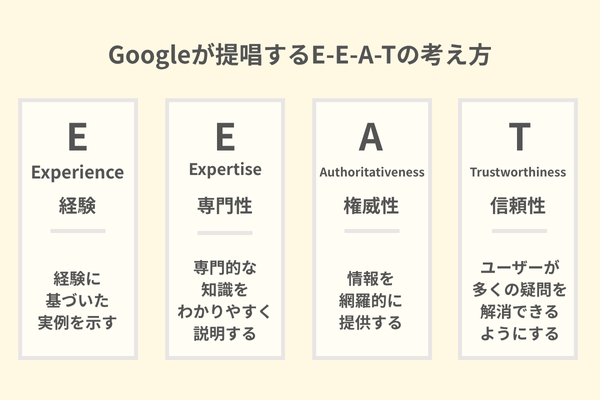 Googleが提唱するE-E-A-Tの考え方

E
Experience
経験

経験に基づいた実例を示す

E
Expertise
専門性

専門的な知識をわかりやすく説明する

A
Authoritativeness
権威性

情報を網羅的に提供する

T
Trustworthiness
信頼性

ユーザーが多くの疑問を解消できるようにする